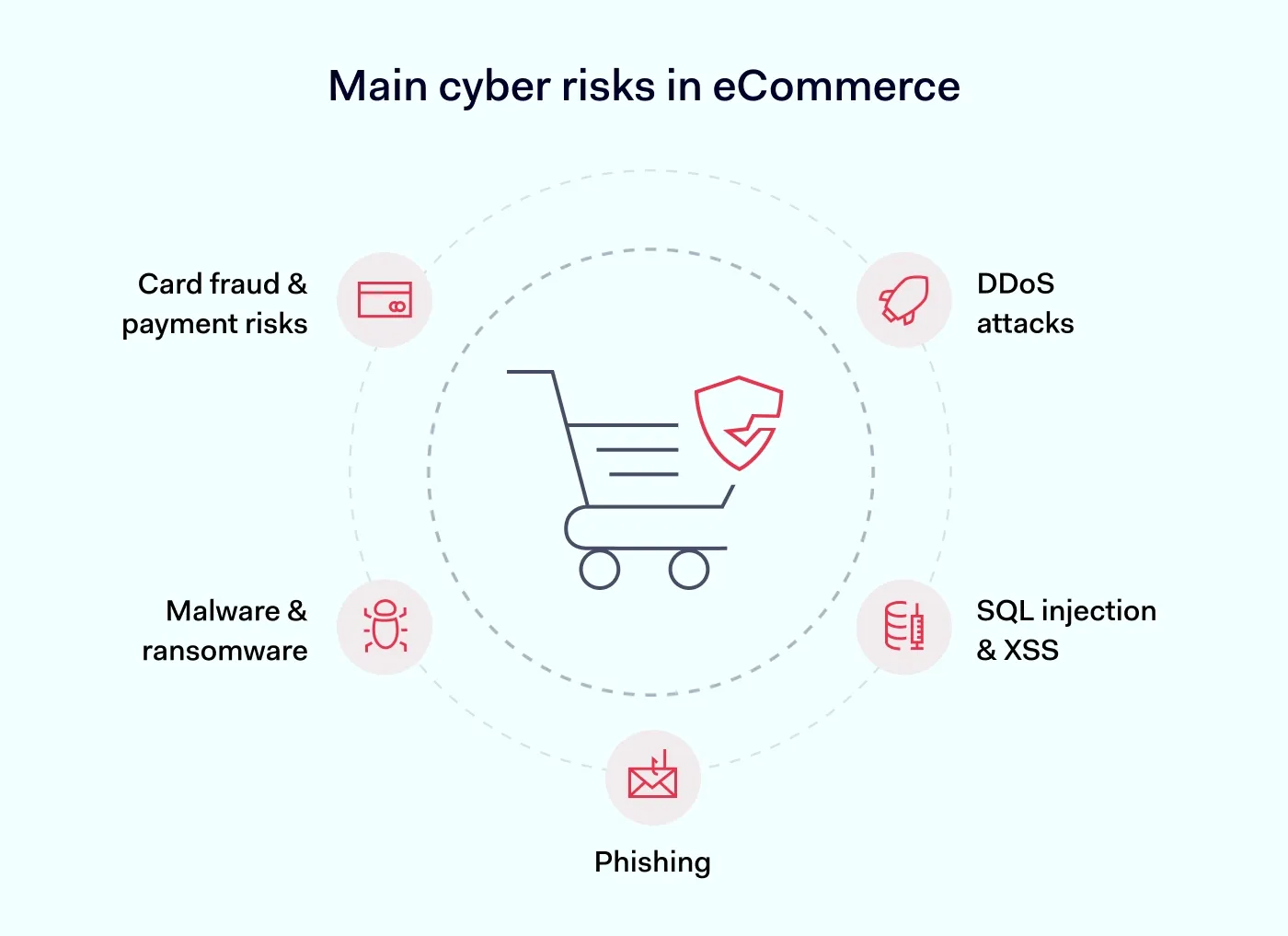 Main cyber risks in eCommerce

Card fraud & payment risks

DDoS attacks

Malware & ransomware

SQL injection & XSS

Phishing